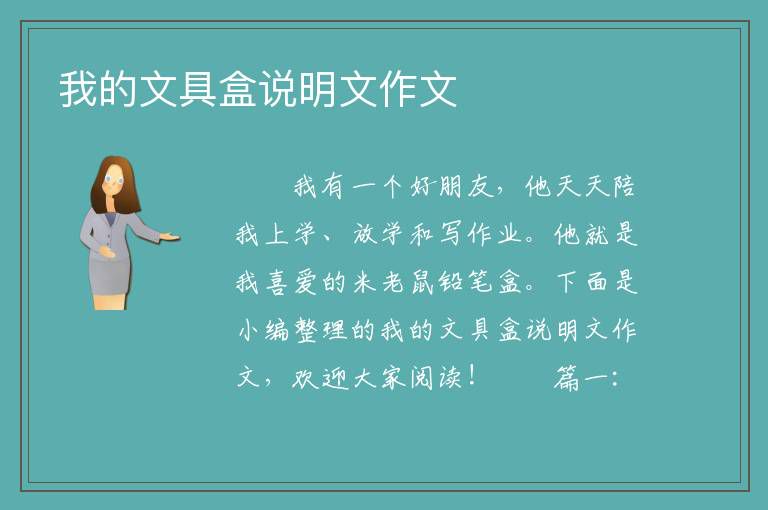 我的文具盒说明文作文

我有一个好朋友，他天天陪我上学、放学和写作业。他就是我喜爱的米老鼠铅笔盒。下面是小编整理的我的文具盒说明文作文，欢迎大家阅读！ 篇一：